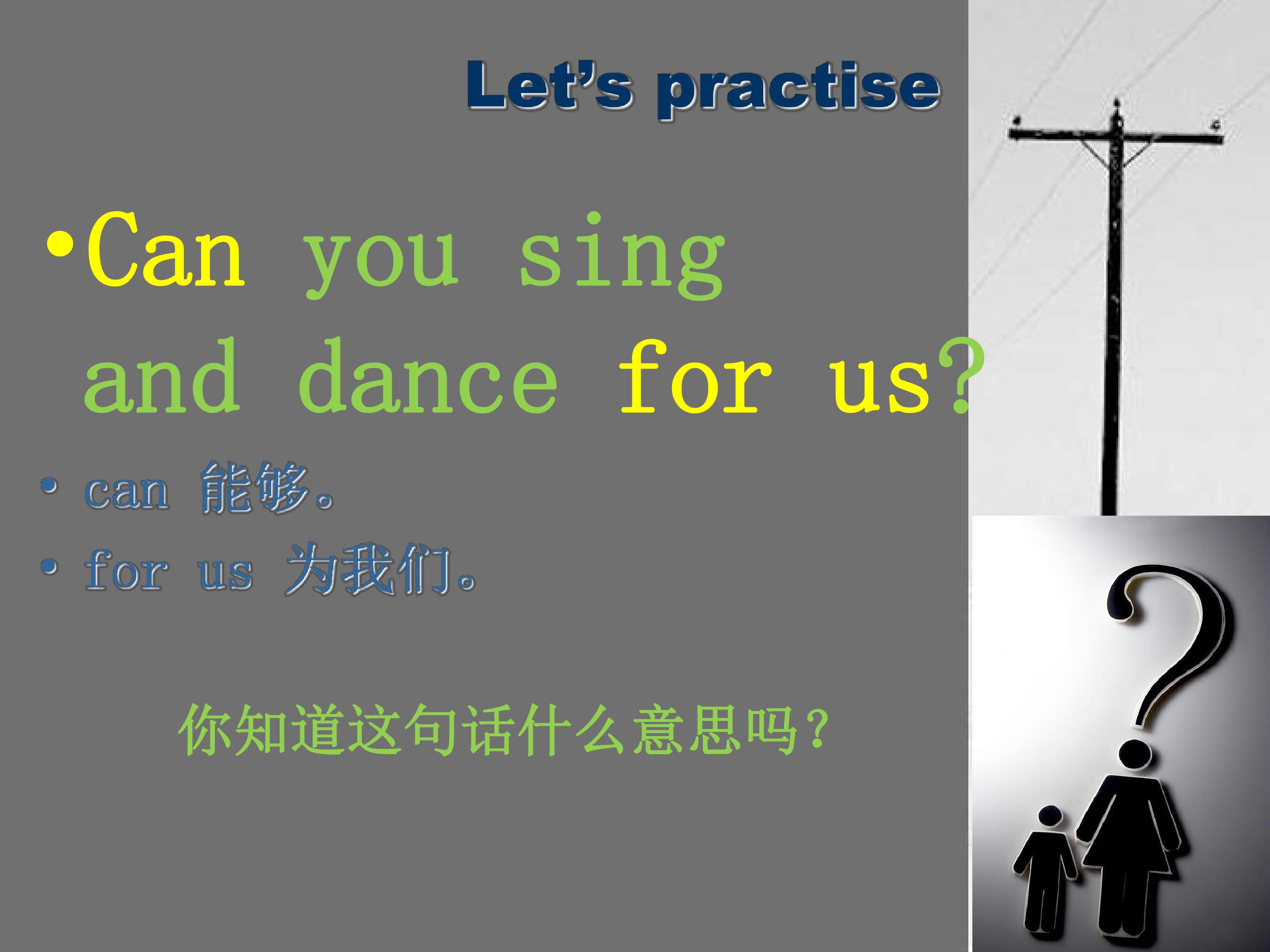 Let's practise

• Can you sing and dance for us?

• can 能够。

• for us 为我们。

你知道这句话什么意思吗？